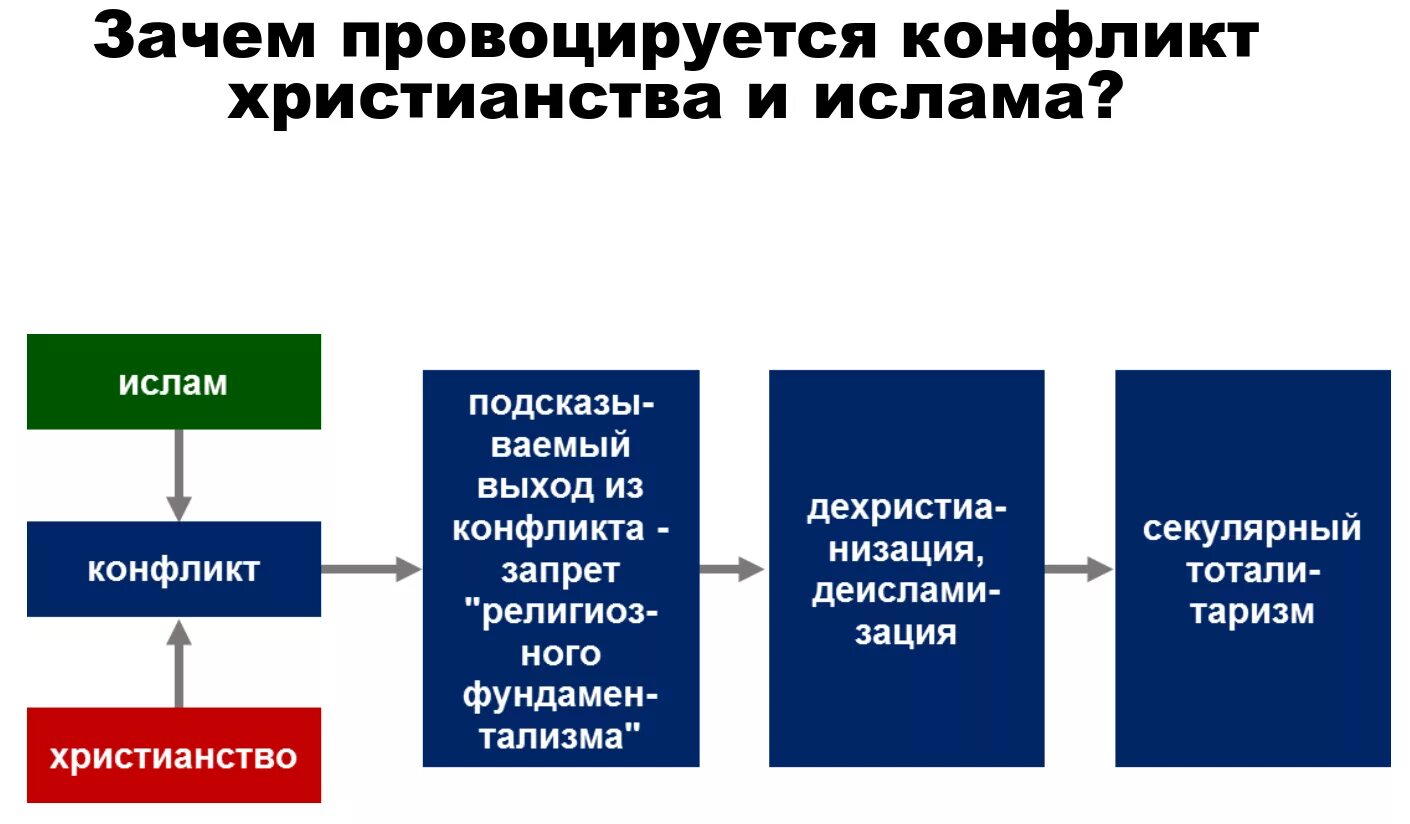 Зачем провоцируется конфликт христианства и ислама?

ислам

конфликт

христианство

подсказываемый выход из конфликта - запрет "религиозного фундаментализма"

дехристианизация, деисламизация

секулярный тоталитаризм